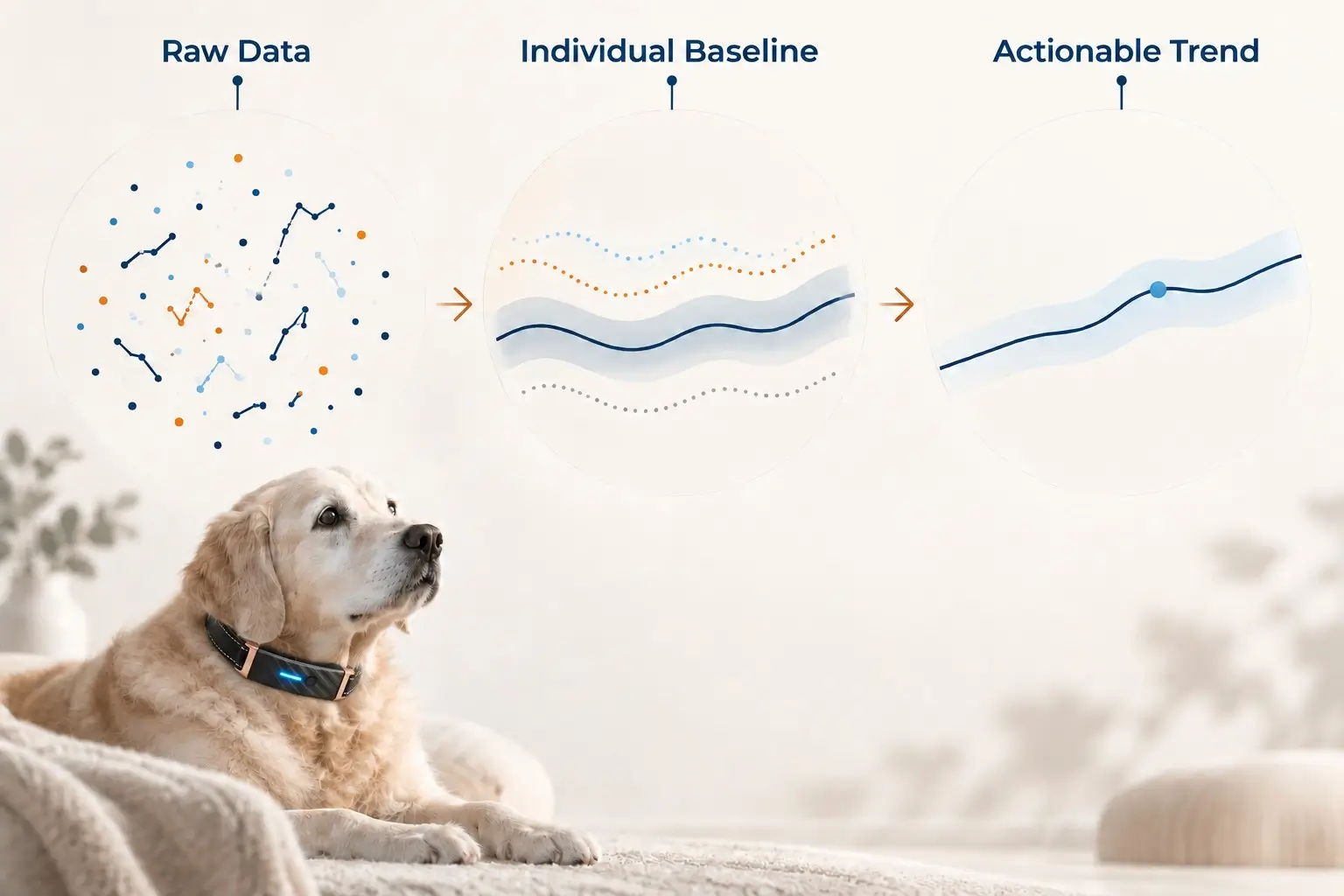 Raw Data

Individual Baseline

Actionable Trend